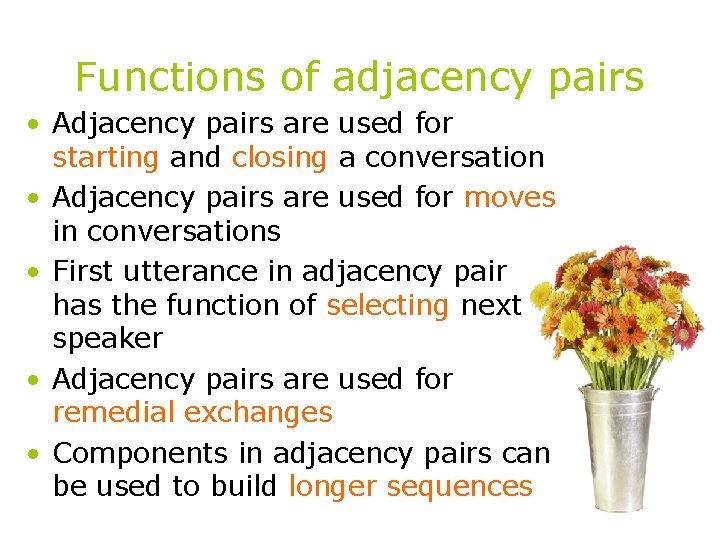 Functions of adjacency pairs

• Adjacency pairs are used for starting and closing a conversation
• Adjacency pairs are used for moves in conversations
• First utterance in adjacency pair has the function of selecting next speaker
• Adjacency pairs are used for remedial exchanges
• Components in adjacency pairs can be used to build longer sequences